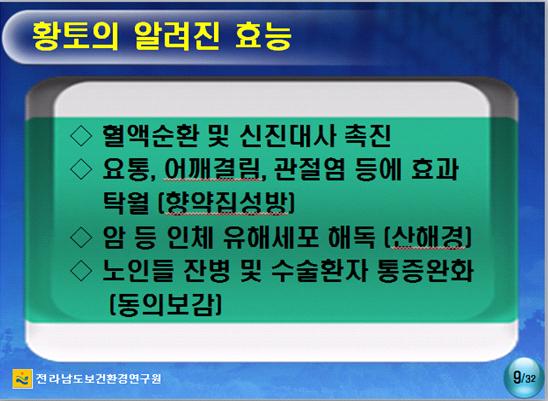 황토의 알려진 효능

◇ 혈액순환 및 신진대사 촉진
◇ 요통, 어깨결림, 관절염 등에 효과 탁월 (향약집성방)
◇ 암 등 인체 유해세포 해독 (산해경)
◇ 노인들 잔병 및 수술환자 통증완화 (동의보감)

전라남도보건환경연구원

9/32